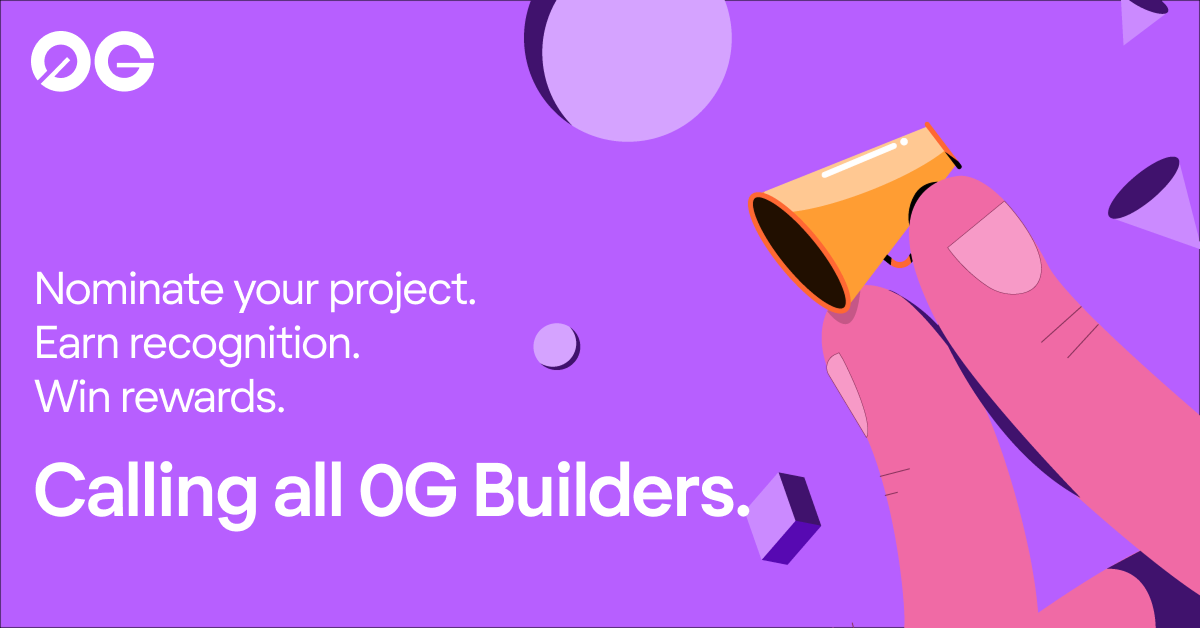 0G

Nominate your project.
Earn recognition.
Win rewards.

Calling all 0G Builders.